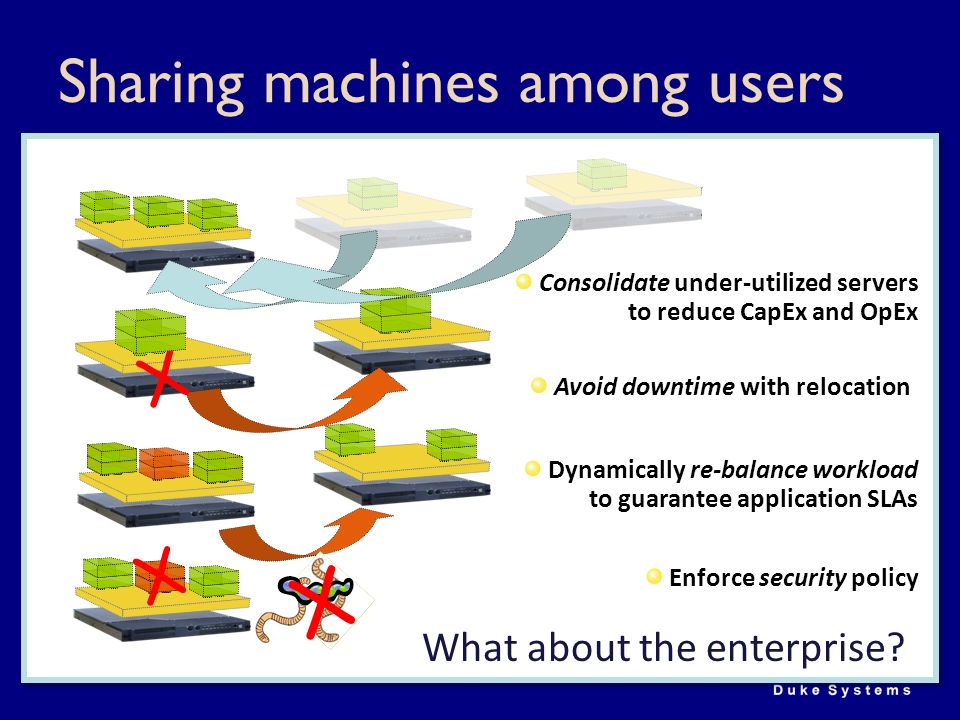 Sharing machines among users

Consolidate under-utilized servers to reduce CapEx and OpEx

Avoid downtime with relocation

Dynamically re-balance workload to guarantee application SLAs

Enforce security policy

What about the enterprise?

Duke Systems